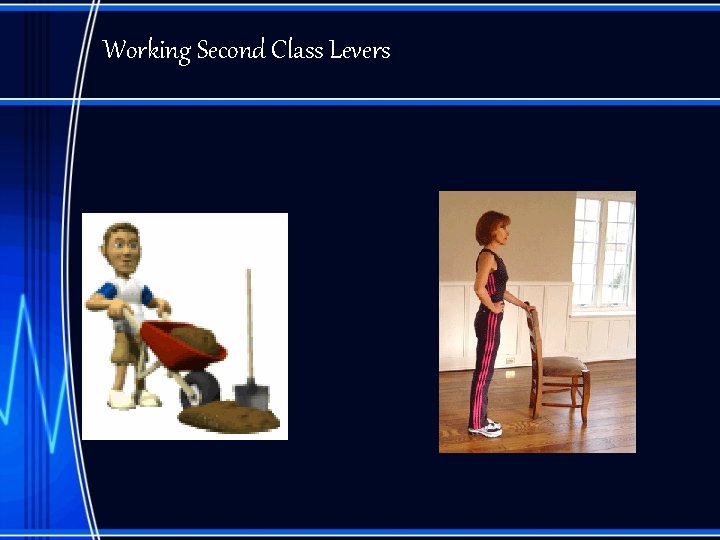 Working Second Class Levers